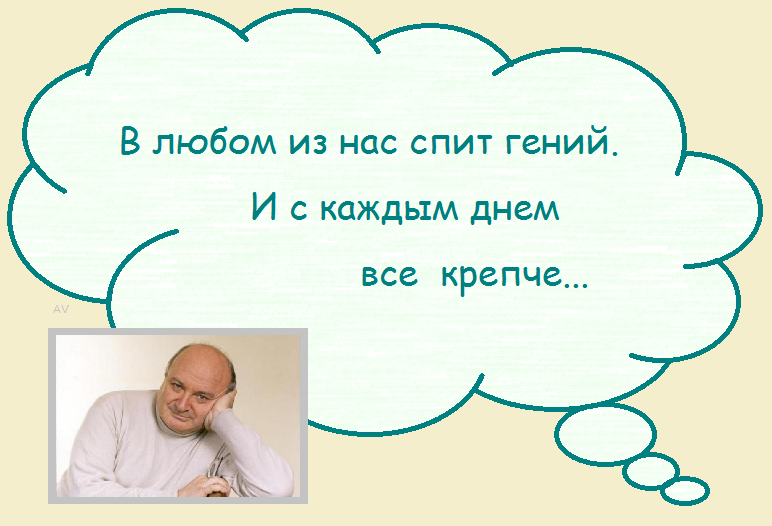 В любом из нас спит гений.

И с каждым днем

все крепче...

AV